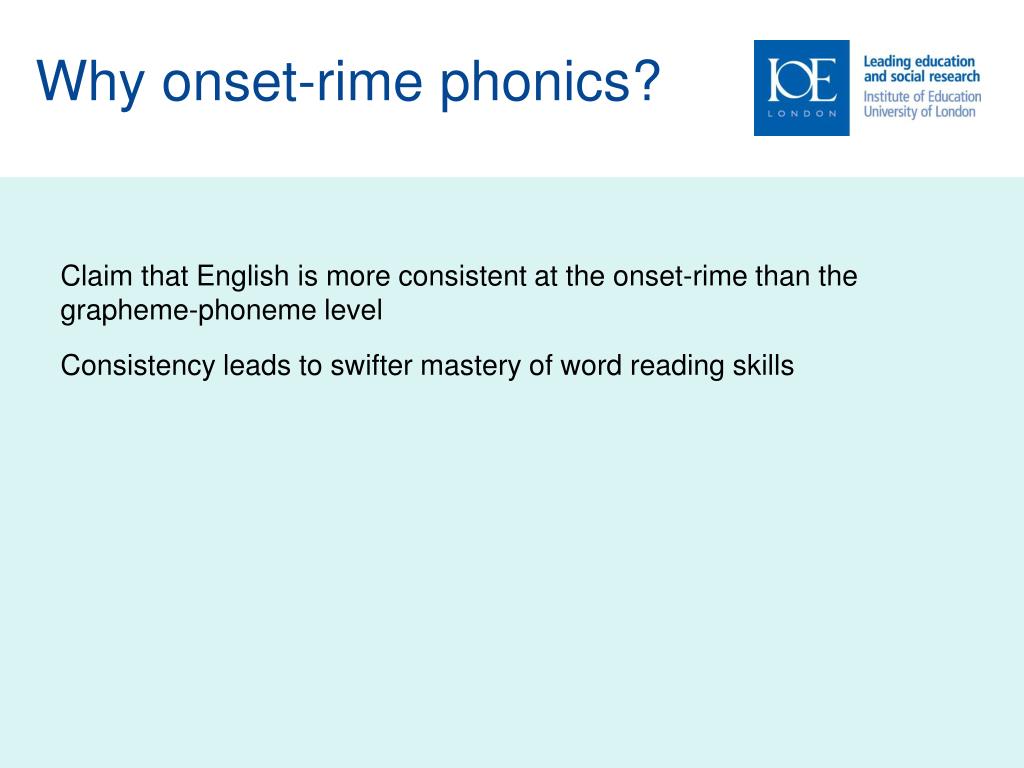 Why onset-rime phonics?

IOE
LONDON

Leading education and social research
Institute of Education
University of London

Claim that English is more consistent at the onset-rime than the grapheme-phoneme level

Consistency leads to swifter mastery of word reading skills